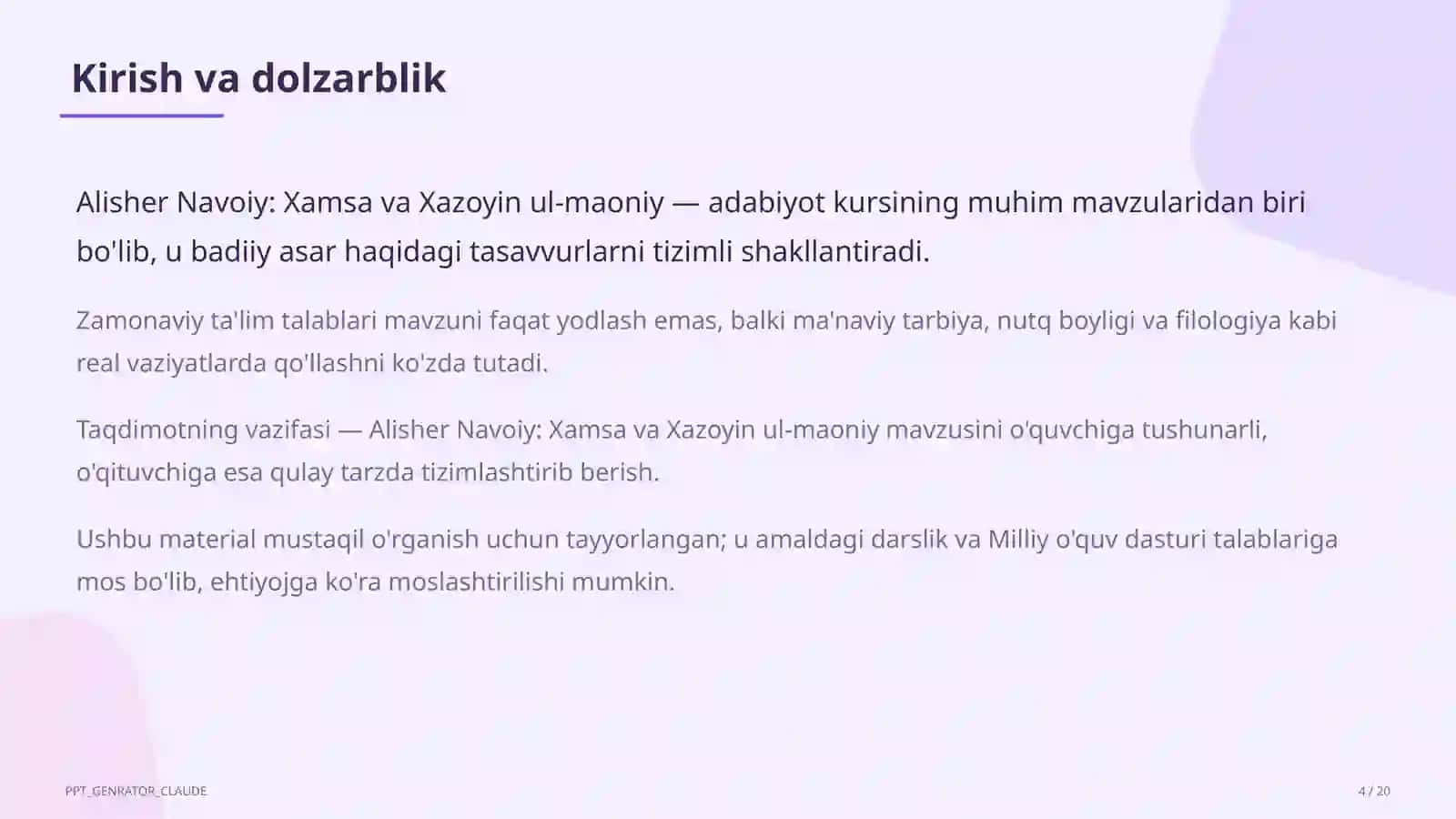 Kirish va dolzarblik

Alisher Navoiy: Xamsa va Xazoyin ul-maoniy — adabiyot kursining muhim mavzularidan biri bo'lib, u badiiy asar haqidagi tasavvurlarni tizimli shakllantiradi.

Zamonaviy ta'lim talablari mavzuni faqat yodlash emas, balki ma'naviy tarbiya, nutq boyligi va filologiya kabi real vaziyatlarda qo'llashni ko'zda tutadi.

Taqdimotning vazifasi — Alisher Navoiy: Xamsa va Xazoyin ul-maoniy mavzusini o'quvchiga tushunarli, o'qituvchiga esa qulay tarzda tizimlashtirib berish.

Ushbu material mustaqil o'rganish uchun tayyorlangan; u amaldagi darslik va Milliy o'quv dasturi talablariga mos bo'lib, ehtiyojga ko'ra moslashtirilishi mumkin.

PPT_GENRATOR_CLAUDE

4 / 20